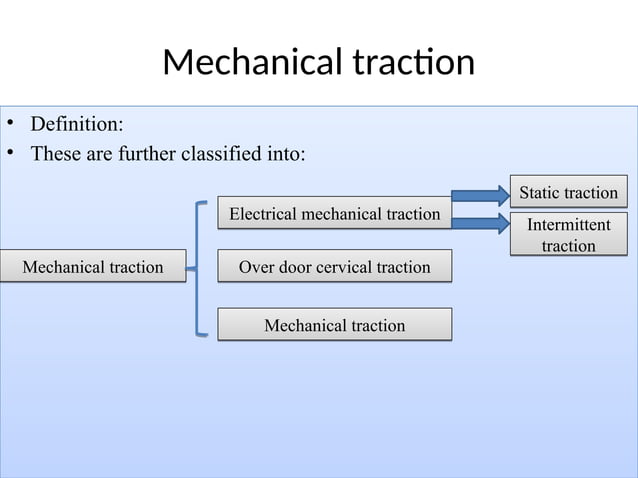 Mechanical traction

• Definition:
• These are further classified into:

Mechanical traction

Electrical mechanical traction

Static traction

Intermittent traction

Over door cervical traction

Mechanical traction